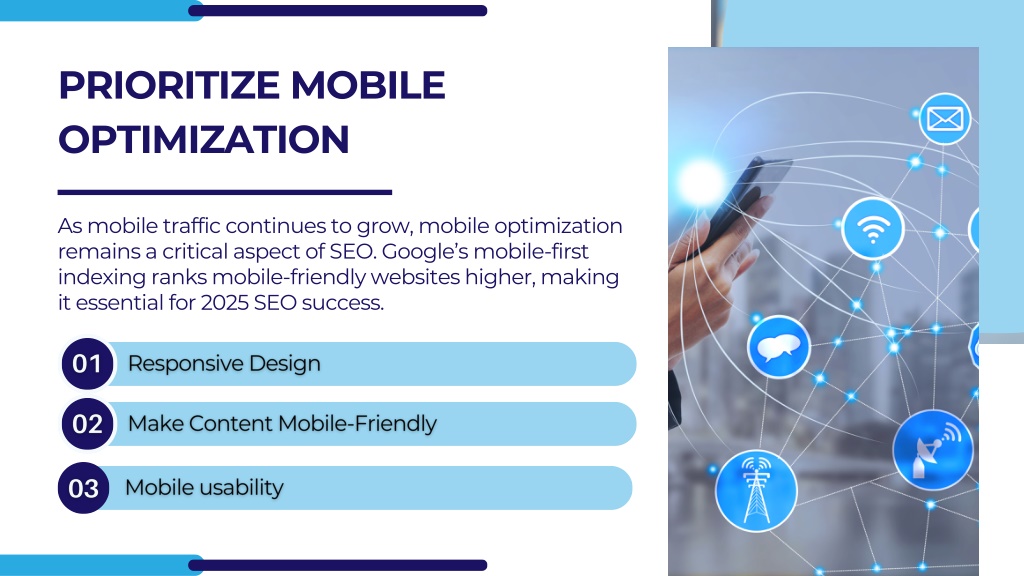 PRIORITIZE MOBILE OPTIMIZATION

As mobile traffic continues to grow, mobile optimization remains a critical aspect of SEO. Google's mobile-first indexing ranks mobile-friendly websites higher, making it essential for 2025 SEO success.

01 Responsive Design

02 Make Content Mobile-Friendly

03 Mobile usability